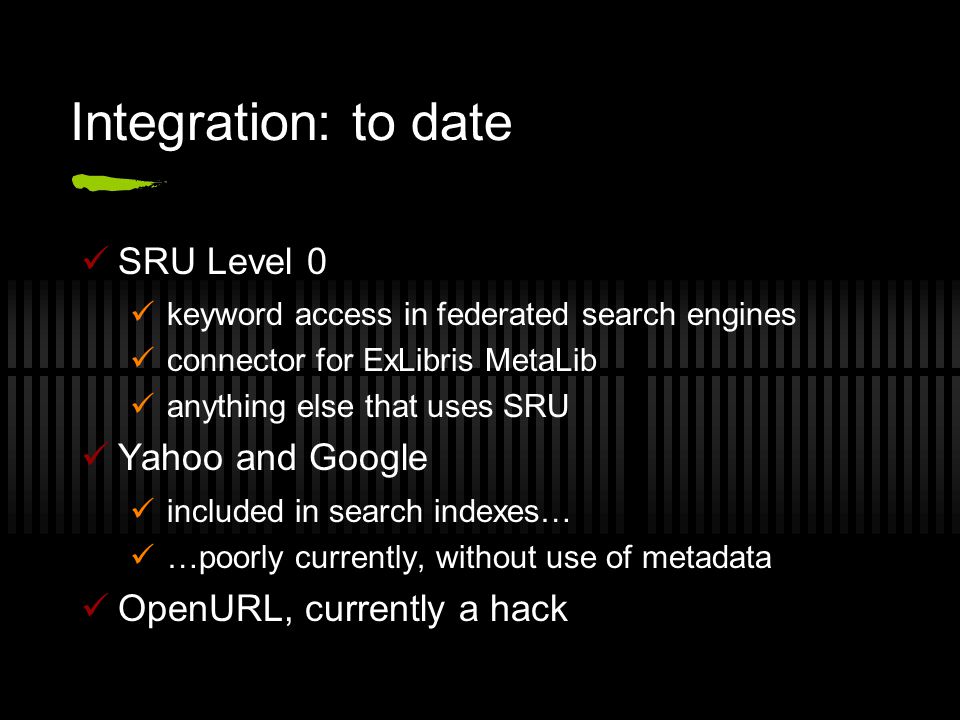 Integration: to date

✓ SRU Level 0

✓ keyword access in federated search engines

✓ connector for ExLibris MetaLib

✓ anything else that uses SRU

✓ Yahoo and Google

✓ included in search indexes…

✓ …poorly currently, without use of metadata

✓ OpenURL, currently a hack